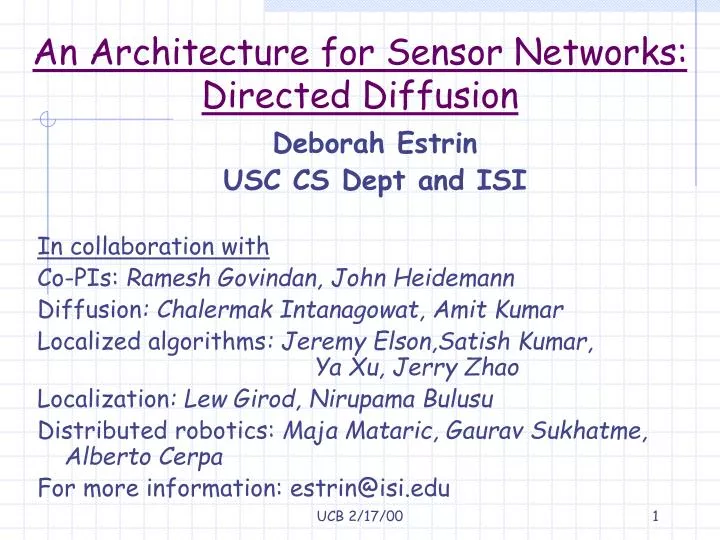 An Architecture for Sensor Networks: Directed Diffusion

Deborah Estrin
USC CS Dept and ISI

In collaboration with
Co-PIs: Ramesh Govindan, John Heidemann
Diffusion: Chalermak Intanagowat, Amit Kumar
Localized algorithms: Jeremy Elson,Satish Kumar, Ya Xu, Jerry Zhao
Localization: Lew Girod, Nirupama Bulusu
Distributed robotics: Maja Mataric, Gaurav Sukhatme, Alberto Cerpa
For more information: estrin@isi.edu

UCB 2/17/00

1